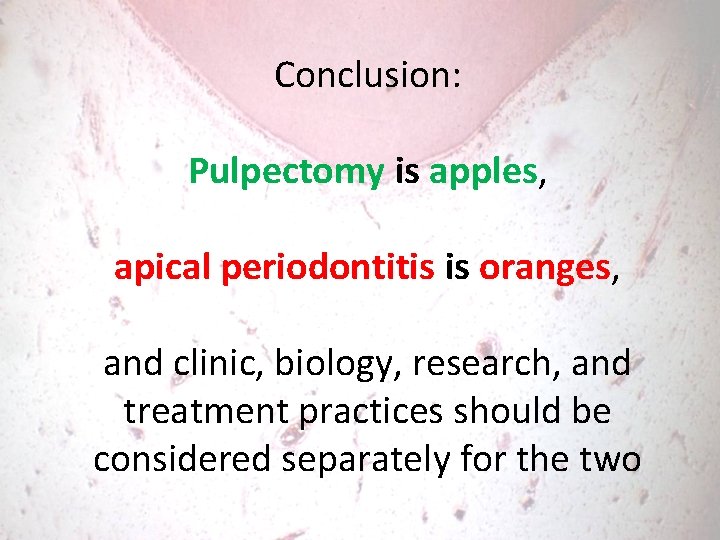 Conclusion:

Pulpectomy is apples,

apical periodontitis is oranges,

and clinic, biology, research, and treatment practices should be considered separately for the two